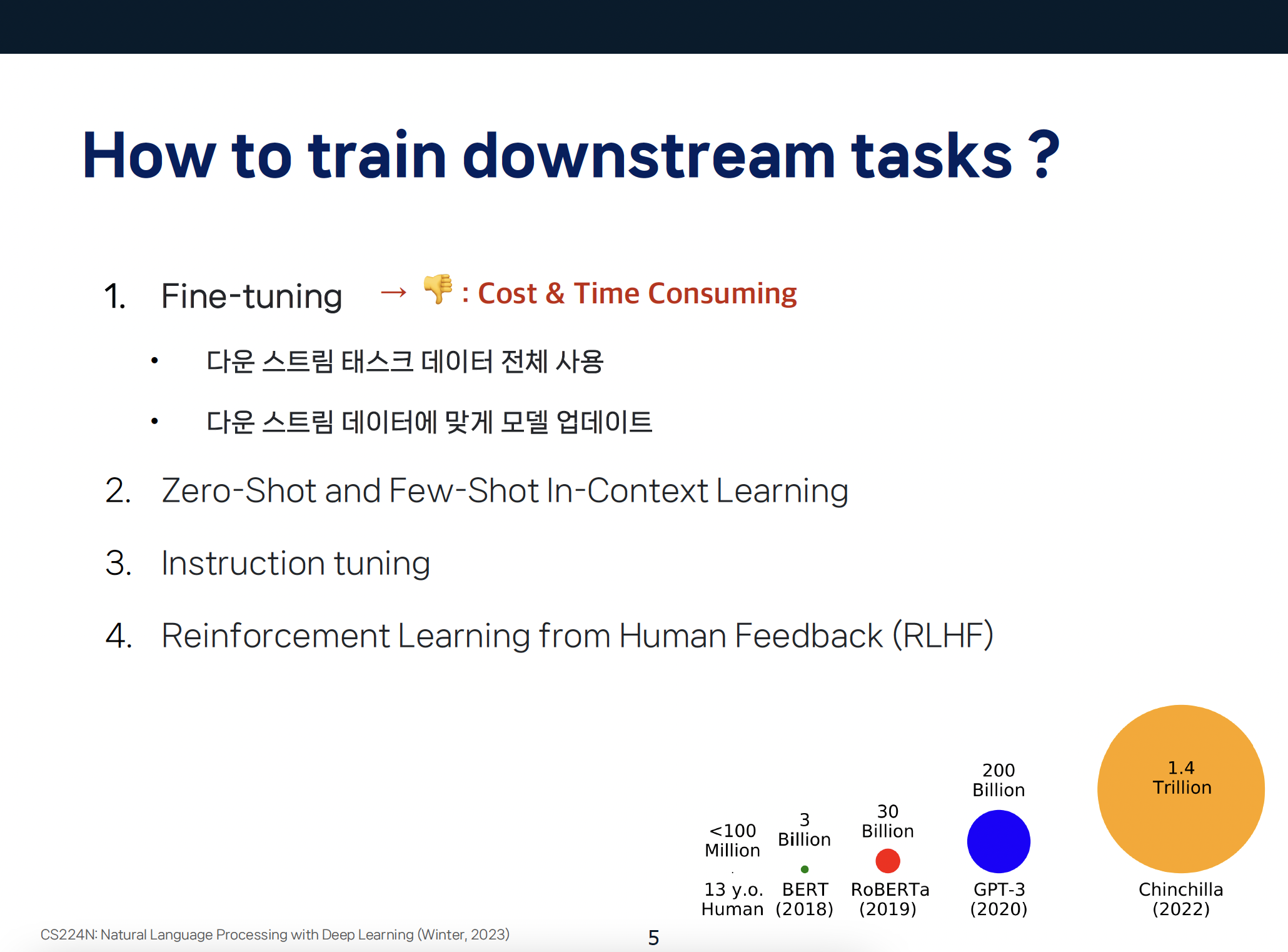 How to train downstream tasks ?

1. Fine-tuning → 👎 : Cost & Time Consuming

• 다운 스트림 태스크 데이터 전체 사용

• 다운 스트림 데이터에 맞게 모델 업데이트

2. Zero-Shot and Few-Shot In-Context Learning

3. Instruction tuning

4. Reinforcement Learning from Human Feedback (RLHF)

<100 Million
13 y.o. Human

3 Billion
BERT (2018)

30 Billion
RoBERTa (2019)

200 Billion
GPT-3 (2020)

1.4 Trillion
Chinchilla (2022)

CS224N: Natural Language Processing with Deep Learning (Winter, 2023)

5